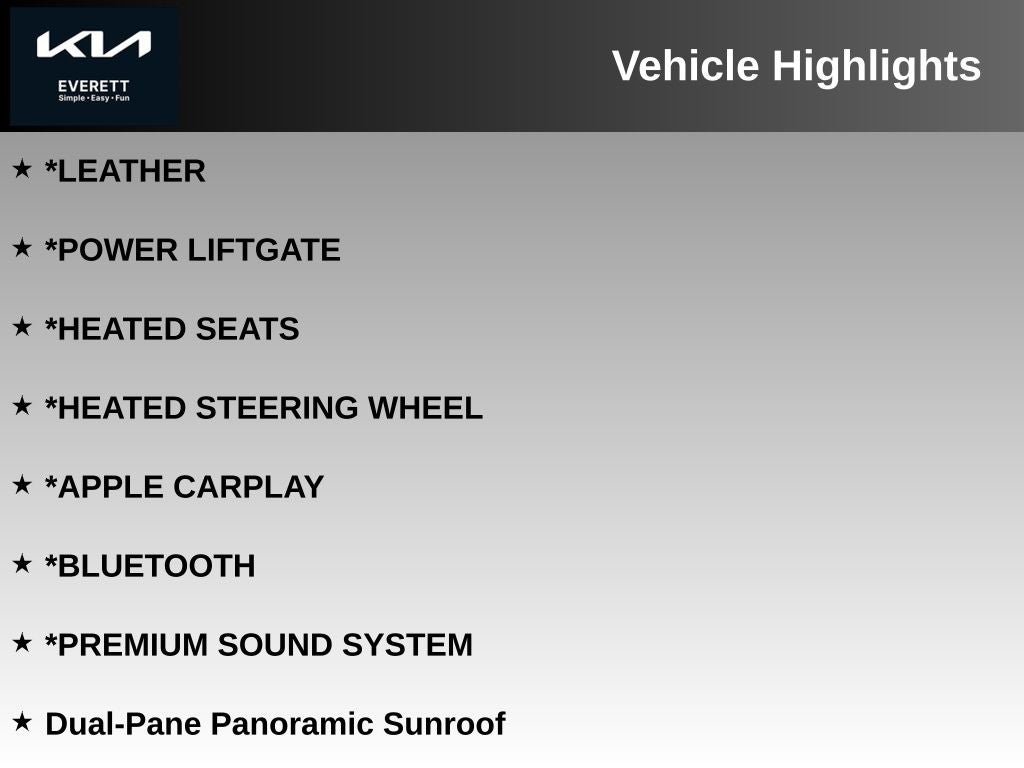 KIA
EVERETT
Simple • Easy • Fun

Vehicle Highlights

★ *LEATHER

★ *POWER LIFTGATE

★ *HEATED SEATS

★ *HEATED STEERING WHEEL

★ *APPLE CARPLAY

★ *BLUETOOTH

★ *PREMIUM SOUND SYSTEM

★ Dual-Pane Panoramic Sunroof